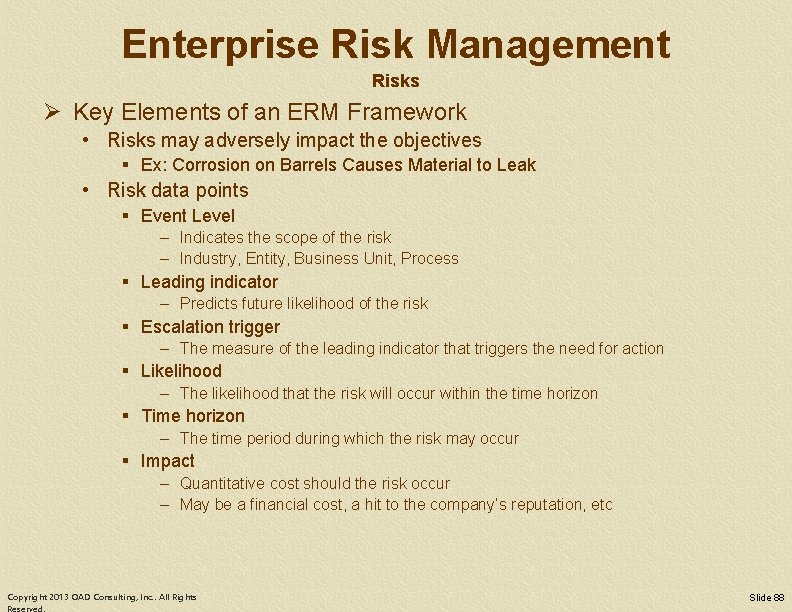 Enterprise Risk Management

Risks

➢ Key Elements of an ERM Framework

• Risks may adversely impact the objectives

▪ Ex: Corrosion on Barrels Causes Material to Leak

• Risk data points

▪ Event Level

– Indicates the scope of the risk

– Industry, Entity, Business Unit, Process

▪ Leading indicator

– Predicts future likelihood of the risk

▪ Escalation trigger

– The measure of the leading indicator that triggers the need for action

▪ Likelihood

– The likelihood that the risk will occur within the time horizon

▪ Time horizon

– The time period during which the risk may occur

▪ Impact

– Quantitative cost should the risk occur

– May be a financial cost, a hit to the company's reputation, etc

Copyright 2013 OAD Consulting, Inc. All Rights Reserved.

Slide 88